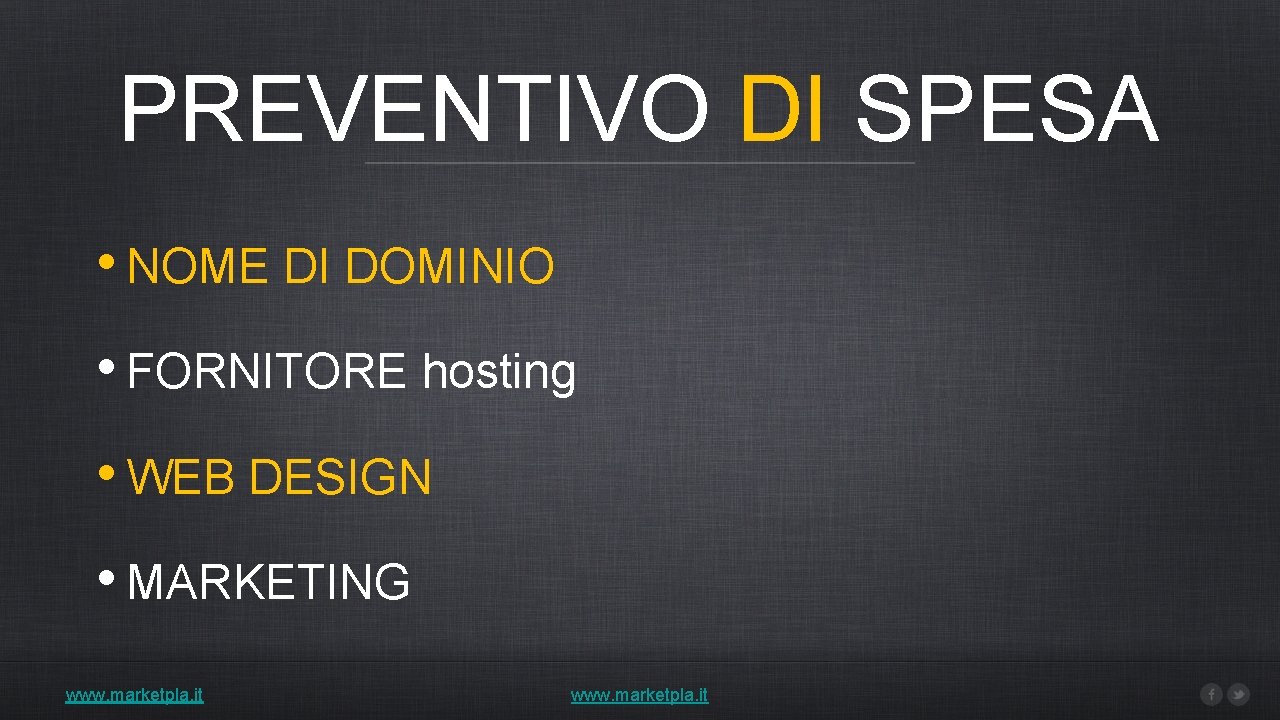 PREVENTIVO DI SPESA

• NOME DI DOMINIO

• FORNITORE hosting

• WEB DESIGN

• MARKETING

www.marketpla.it

www.marketpla.it